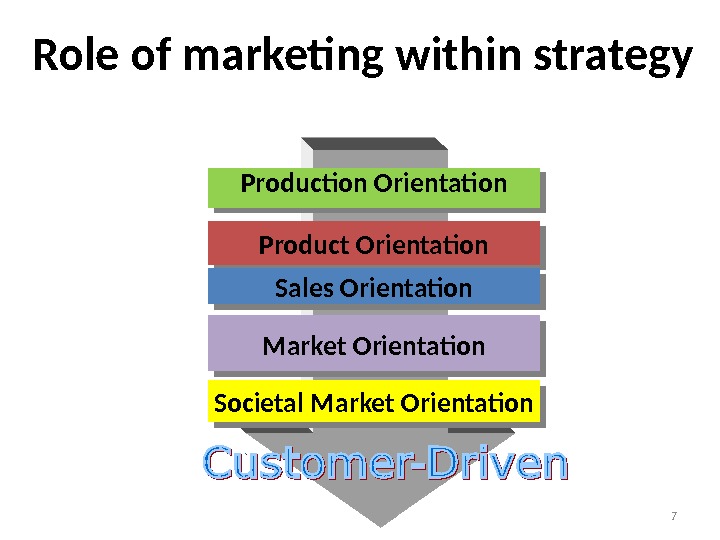 Role of marketing within strategy

Production Orientation

Product Orientation

Sales Orientation

Market Orientation

Societal Market Orientation

Customer-Driven

7